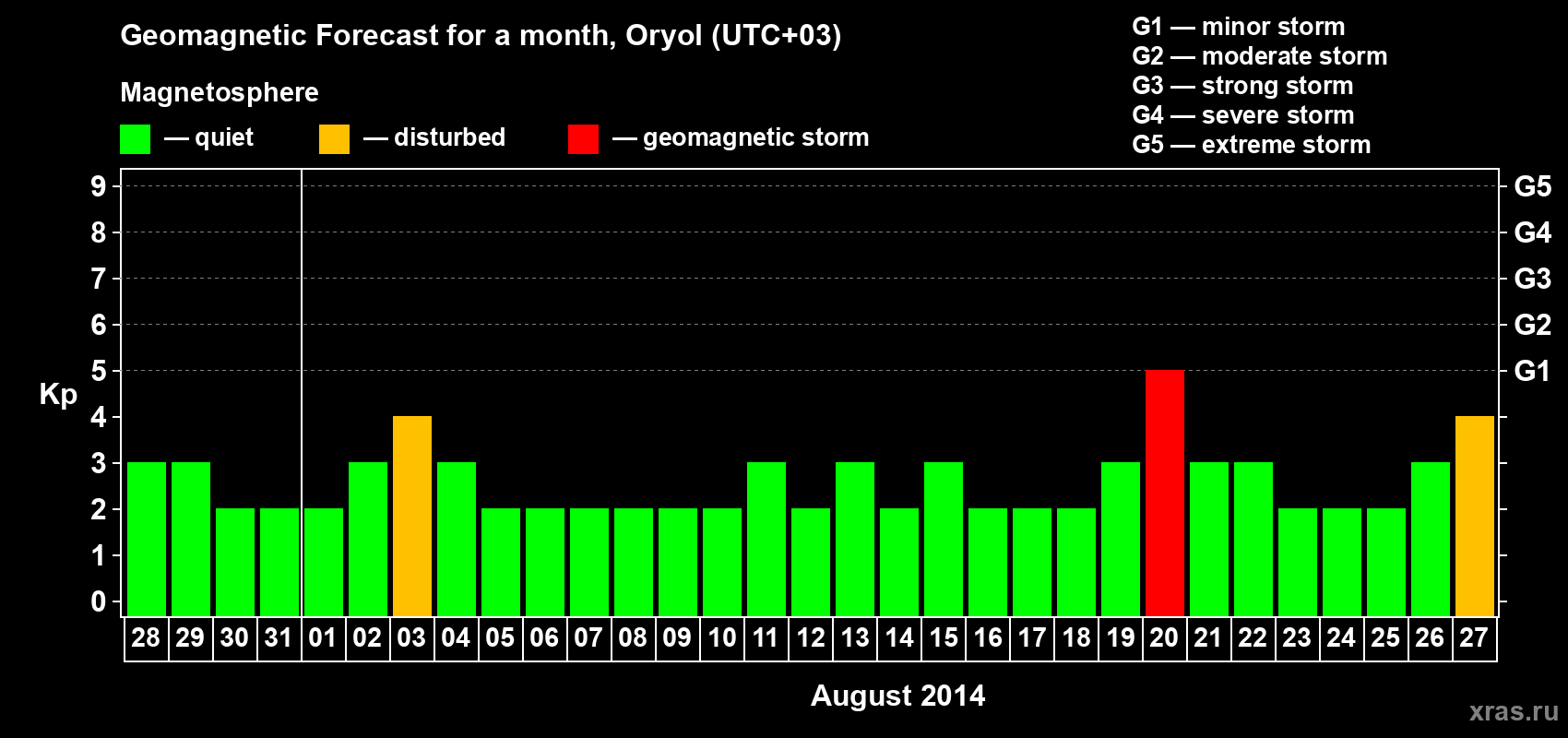 Geomagnetic Forecast for a month, Oryol (UTC+03)

Magnetosphere

— quiet — disturbed — geomagnetic storm

G1 — minor storm
G2 — moderate storm
G3 — strong storm
G4 — severe storm
G5 — extreme storm

Kp

9
8
7
6
5
4
3
2
1
0

G5
G4
G3
G2
G1

28 29 30 31 01 02 03 04 05 06 07 08 09 10 11 12 13 14 15 16 17 18 19 20 21 22 23 24 25 26 27

August 2014

xras.ru